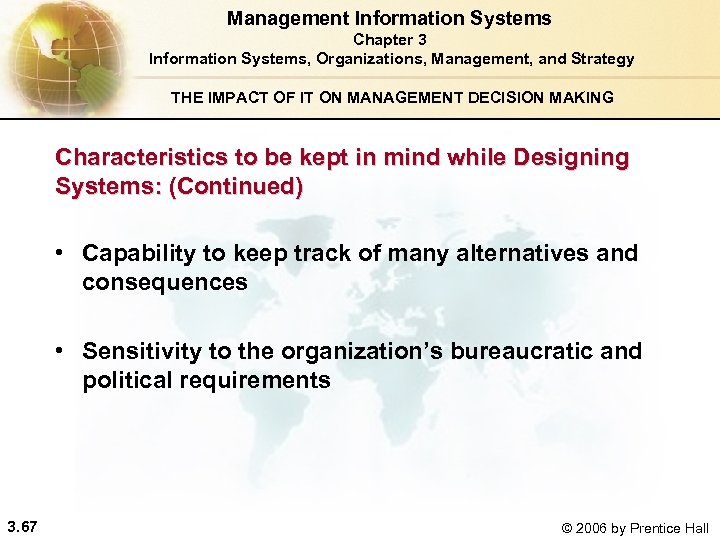 Management Information Systems
Chapter 3
Information Systems, Organizations, Management, and Strategy

THE IMPACT OF IT ON MANAGEMENT DECISION MAKING

Characteristics to be kept in mind while Designing Systems: (Continued)

• Capability to keep track of many alternatives and consequences

• Sensitivity to the organization's bureaucratic and political requirements

3.67

© 2006 by Prentice Hall